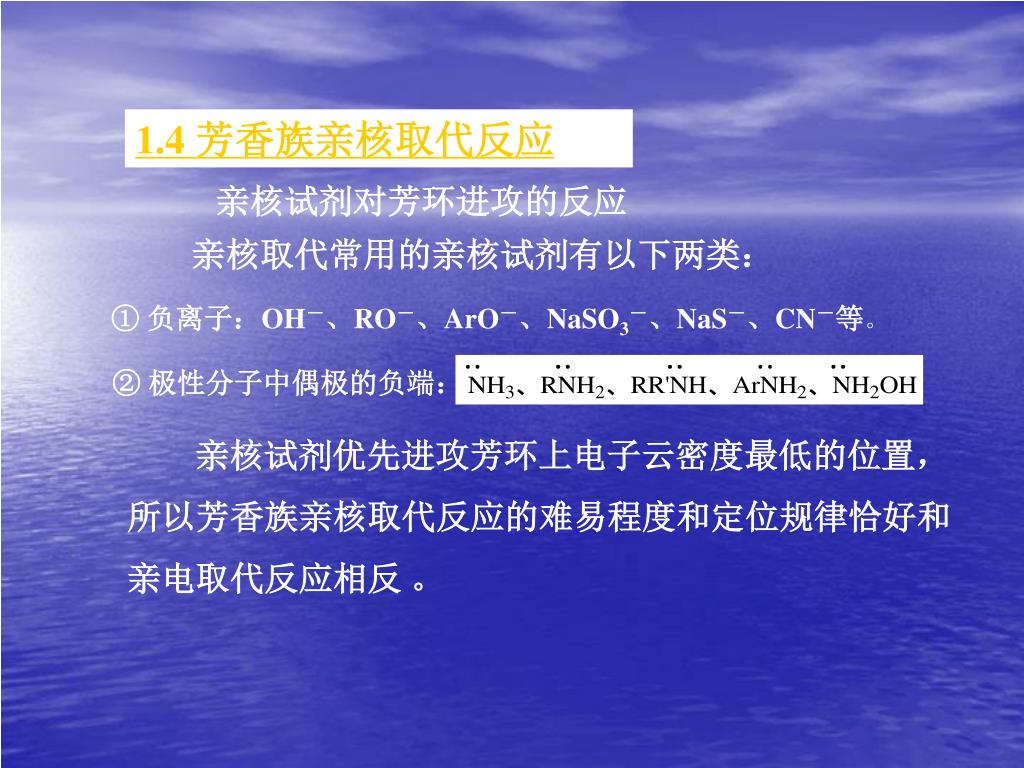 1.4 芳香族亲核取代反应

亲核试剂对芳环进攻的反应

亲核取代常用的亲核试剂有以下两类：

① 负离子：$OH^-$、$RO^-$、$ArO^-$、$NaSO_3^-$、$NaS^-$、$CN^-$等。

② 极性分子中偶极的负端：$\ddot{N}H_3$、$R\ddot{N}H_2$、$RR'\ddot{N}H$、$Ar\ddot{N}H_2$、$\ddot{N}H_2OH$

亲核试剂优先进攻芳环上电子云密度最低的位置，所以芳香族亲核取代反应的难易程度和定位规律恰好和亲电取代反应相反 。